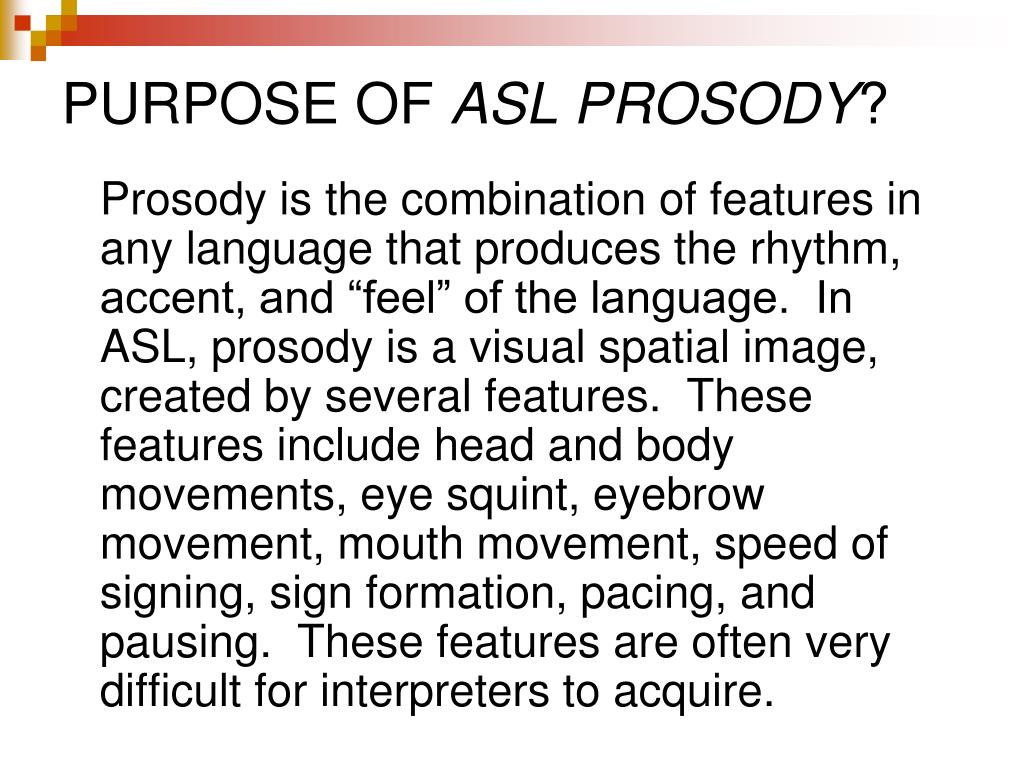 PURPOSE OF ASL PROSODY?

Prosody is the combination of features in any language that produces the rhythm, accent, and “feel” of the language. In ASL, prosody is a visual spatial image, created by several features. These features include head and body movements, eye squint, eyebrow movement, mouth movement, speed of signing, sign formation, pacing, and pausing. These features are often very difficult for interpreters to acquire.